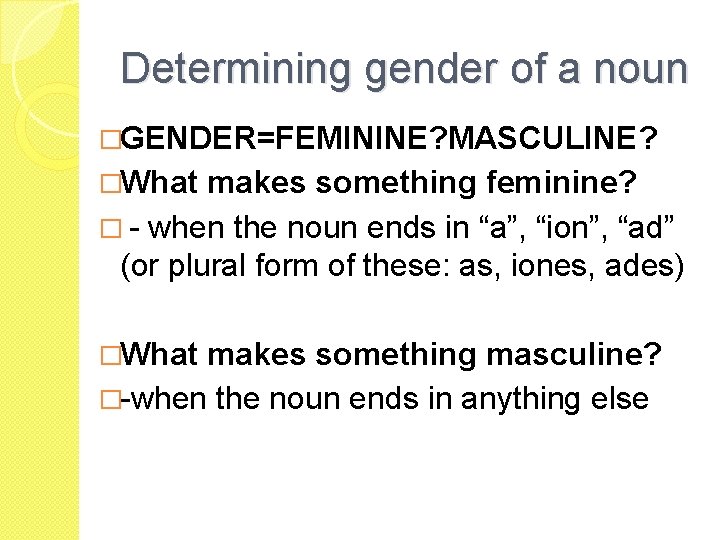 Determining gender of a noun

□GENDER=FEMININE?MASCULINE?

□What makes something feminine?

□ - when the noun ends in “a”, “ion”, “ad” (or plural form of these: as, iones, ades)

□What makes something masculine?

□-when the noun ends in anything else